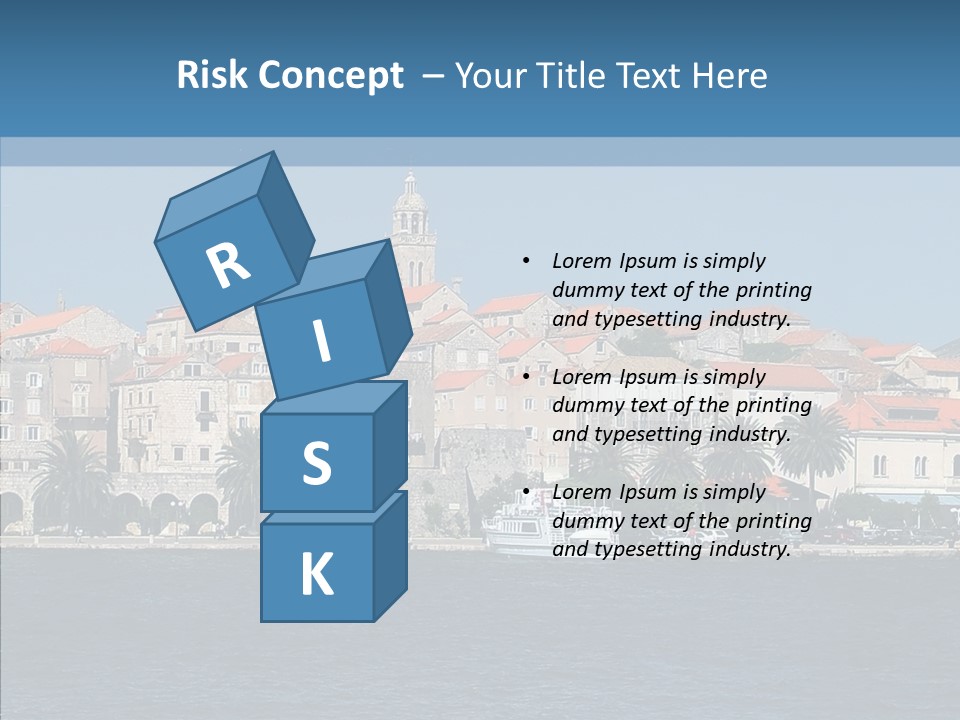 Risk Concept – Your Title Text Here

R
I
S
K

• Lorem Ipsum is simply dummy text of the printing and typesetting industry.

• Lorem Ipsum is simply dummy text of the printing and typesetting industry.

• Lorem Ipsum is simply dummy text of the printing and typesetting industry.